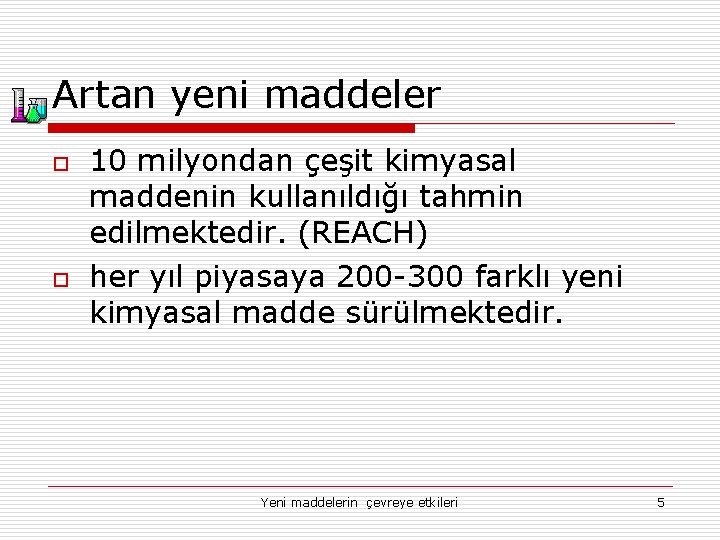 Artan yeni maddeler

10 milyondan çeşit kimyasal maddenin kullanıldığı tahmin edilmektedir. (REACH)

her yıl piyasaya 200-300 farklı yeni kimyasal madde sürülmektedir.

Yeni maddelerin çevreye etkileri

5